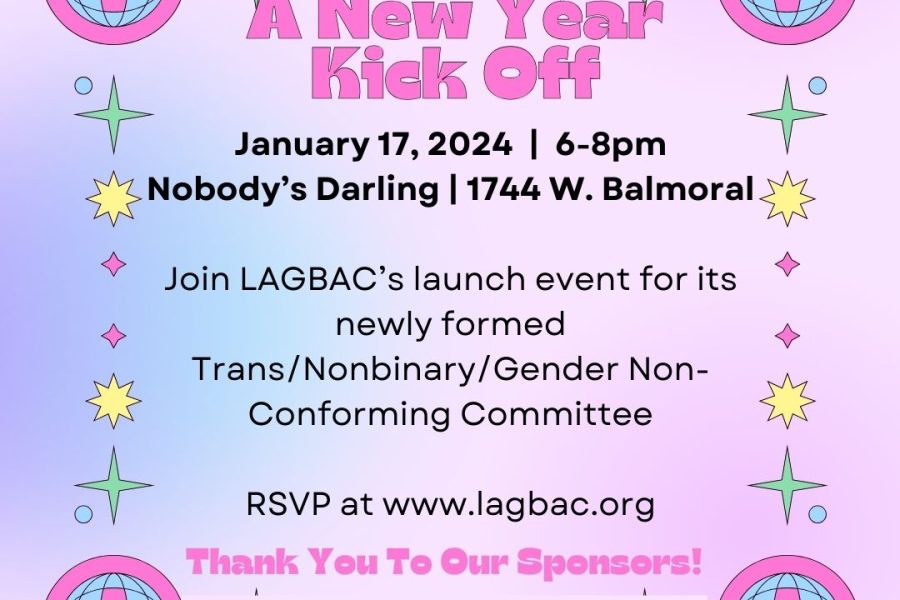 A New Year Kick Off

January 17, 2024 | 6-8pm
Nobody's Darling | 1744 W. Balmoral

Join LAGBAC's launch event for its newly formed Trans/Nonbinary/Gender Non-Conforming Committee

RSVP at www.lagbac.org

Thank You To Our Sponsors!